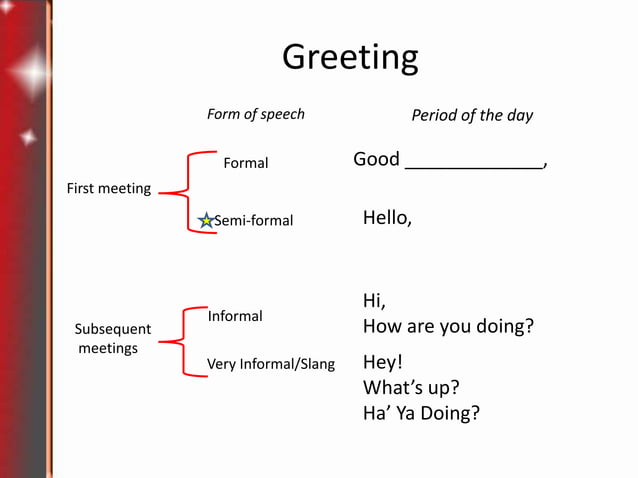 Greeting

Form of speech

Period of the day

First meeting

Formal

Good ______________,

Semi-formal

Hello,

Subsequent meetings

Informal

Hi,
How are you doing?

Very Informal/Slang

Hey!
What's up?
Ha' Ya Doing?